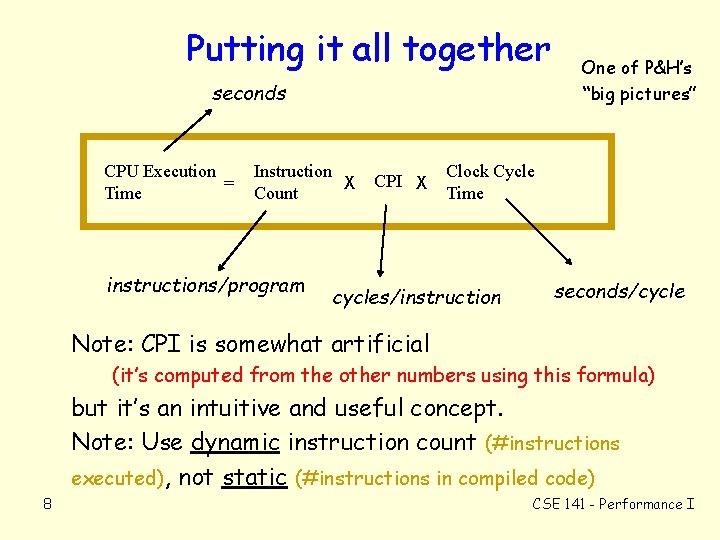 Putting it all together

One of P&H's "big pictures"

seconds

CPU Execution Time = Instruction Count X CPI X Clock Cycle Time

instructions/program

cycles/instruction

seconds/cycle

Note: CPI is somewhat artificial
(it's computed from the other numbers using this formula)
but it's an intuitive and useful concept.
Note: Use dynamic instruction count (#instructions executed), not static (#instructions in compiled code)

8

CSE 141 - Performance I